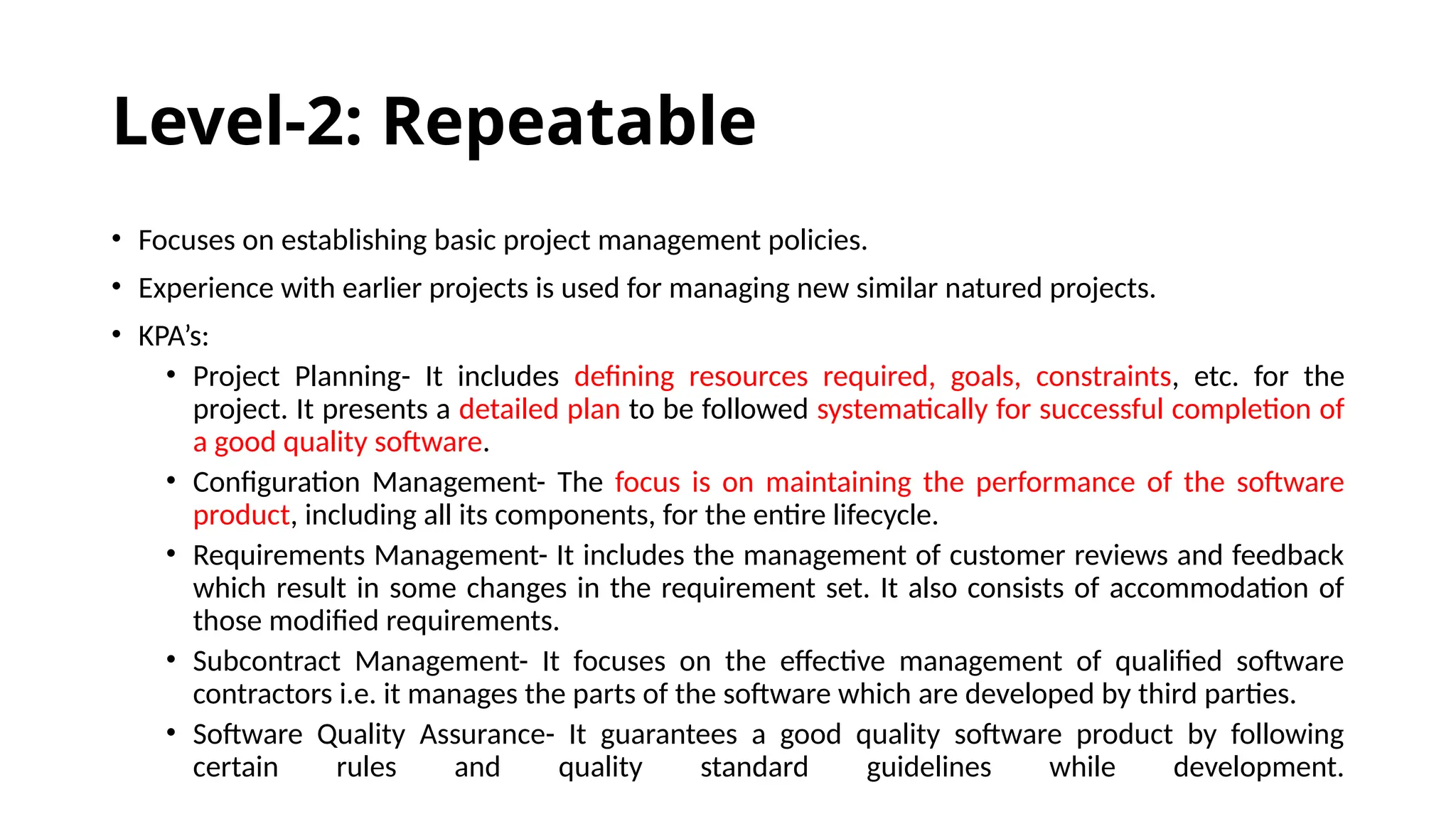 Level-2: Repeatable

• Focuses on establishing basic project management policies.

• Experience with earlier projects is used for managing new similar natured projects.

• KPA's:

• Project Planning- It includes defining resources required, goals, constraints, etc. for the project. It presents a detailed plan to be followed systematically for successful completion of a good quality software.

• Configuration Management- The focus is on maintaining the performance of the software product, including all its components, for the entire lifecycle.

• Requirements Management- It includes the management of customer reviews and feedback which result in some changes in the requirement set. It also consists of accommodation of those modified requirements.

• Subcontract Management- It focuses on the effective management of qualified software contractors i.e. it manages the parts of the software which are developed by third parties.

• Software Quality Assurance- It guarantees a good quality software product by following certain rules and quality standard guidelines while development.